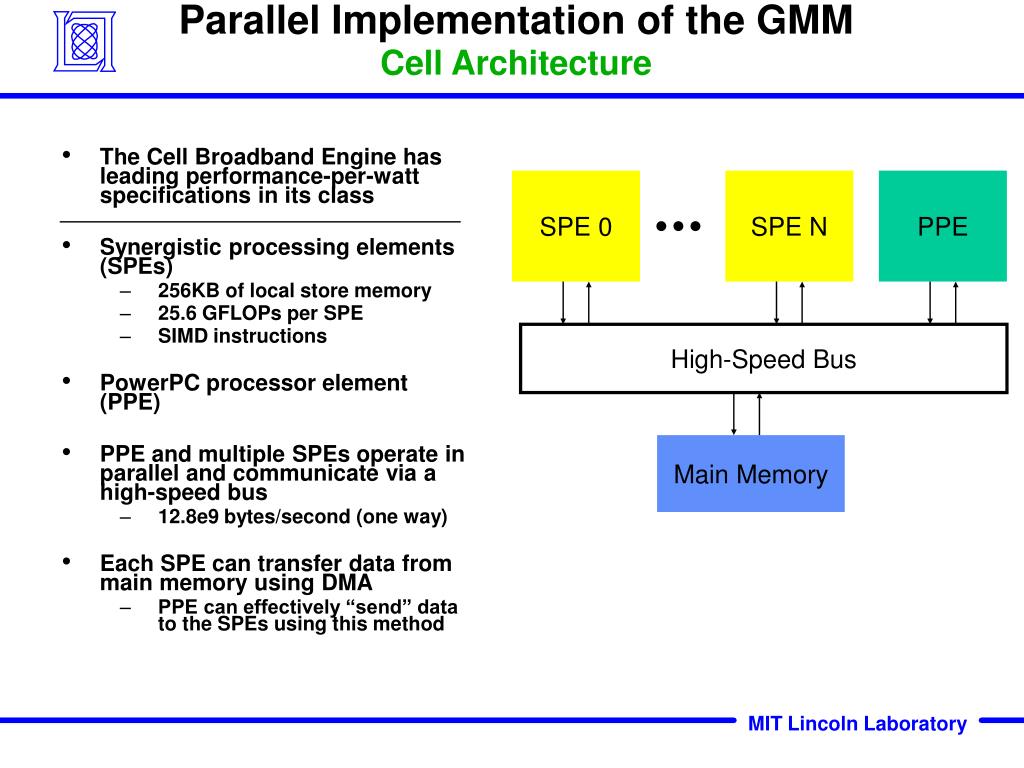 Parallel Implementation of the GMM
Cell Architecture

• The Cell Broadband Engine has leading performance-per-watt specifications in its class

• Synergistic processing elements (SPEs)
– 256KB of local store memory
– 25.6 GFLOPs per SPE
– SIMD instructions

• PowerPC processor element (PPE)

• PPE and multiple SPEs operate in parallel and communicate via a high-speed bus
– 12.8e9 bytes/second (one way)

• Each SPE can transfer data from main memory using DMA
– PPE can effectively “send” data to the SPEs using this method

SPE 0
•••
SPE N
PPE
High-Speed Bus
Main Memory

MIT Lincoln Laboratory